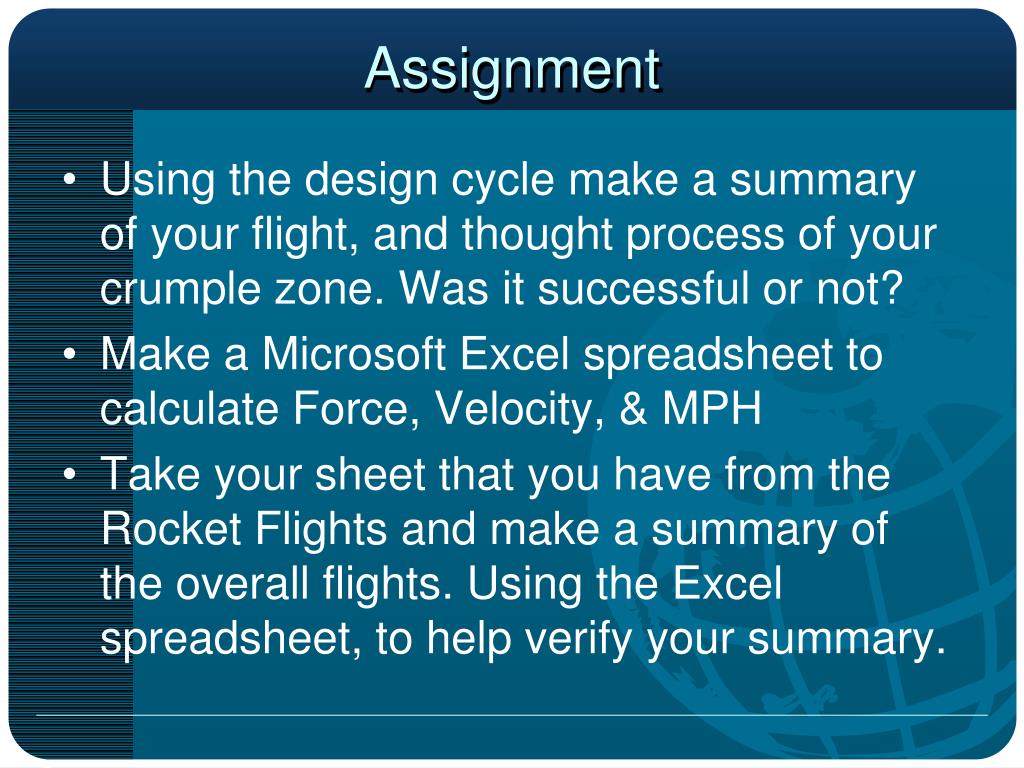 Assignment

• Using the design cycle make a summary of your flight, and thought process of your crumple zone. Was it successful or not?
• Make a Microsoft Excel spreadsheet to calculate Force, Velocity, & MPH
• Take your sheet that you have from the Rocket Flights and make a summary of the overall flights. Using the Excel spreadsheet, to help verify your summary.